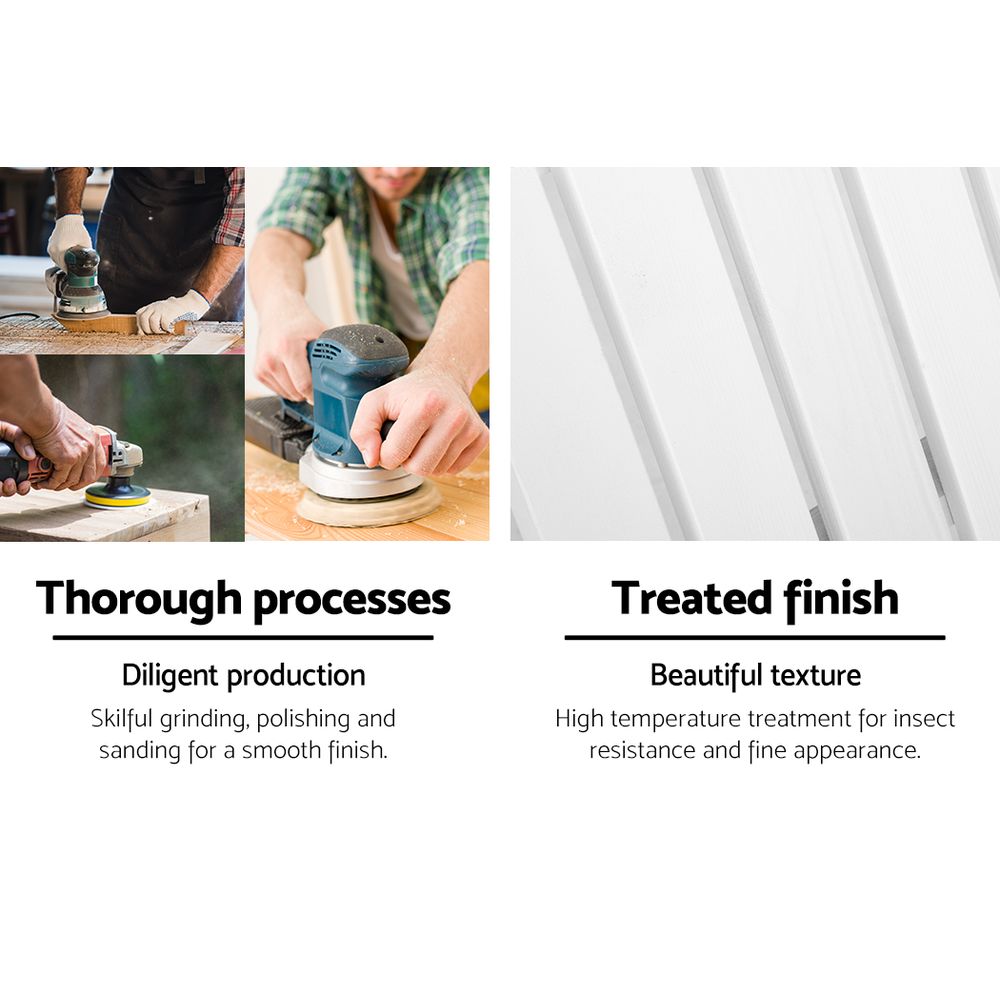 Thorough processes

Diligent production

Skilful grinding, polishing and sanding for a smooth finish.

Treated finish

Beautiful texture

High temperature treatment for insect resistance and fine appearance.